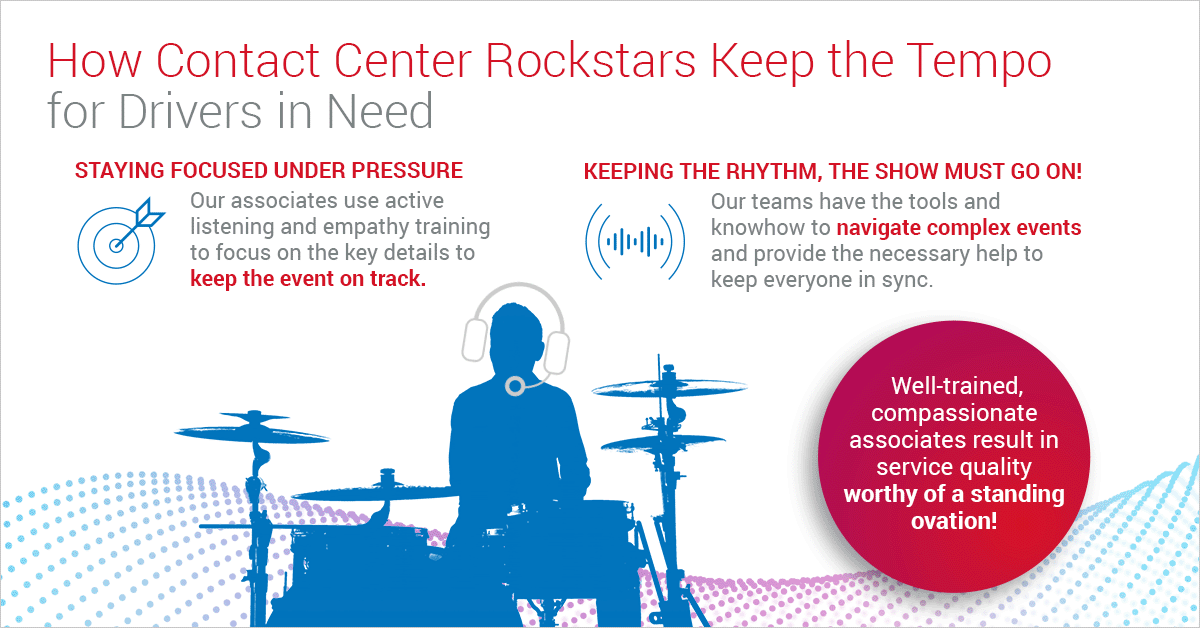 How Contact Center Rockstars Keep the Tempo for Drivers in Need

STAYING FOCUSED UNDER PRESSURE

Our associates use active listening and empathy training to focus on the key details to keep the event on track.

KEEPING THE RHYTHM, THE SHOW MUST GO ON!

Our teams have the tools and knowhow to navigate complex events and provide the necessary help to keep everyone in sync.

Well-trained, compassionate associates result in service quality worthy of a standing ovation!